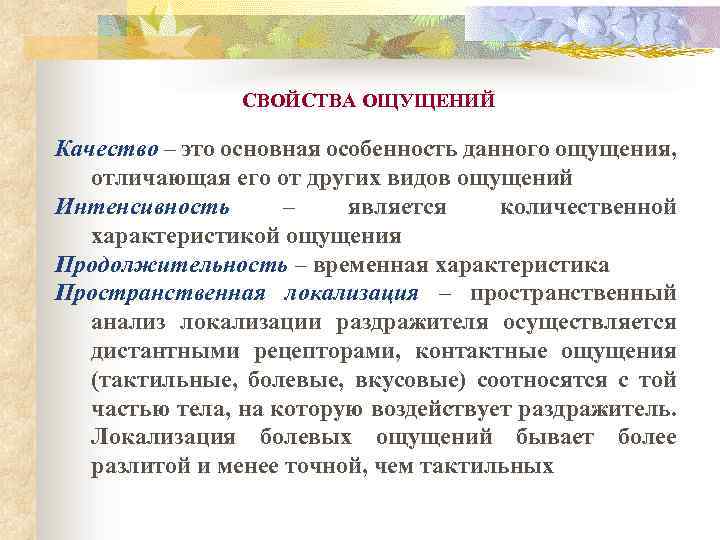 СВОЙСТВА ОЩУЩЕНИЙ

Качество – это основная особенность данного ощущения, отличающая его от других видов ощущений

Интенсивность – является количественной характеристикой ощущения

Продолжительность – временная характеристика

Пространственная локализация – пространственный анализ локализации раздражителя осуществляется дистантными рецепторами, контактные ощущения (тактильные, болевые, вкусовые) соотносятся с той частью тела, на которую воздействует раздражитель. Локализация болевых ощущений бывает более разлитой и менее точной, чем тактильных